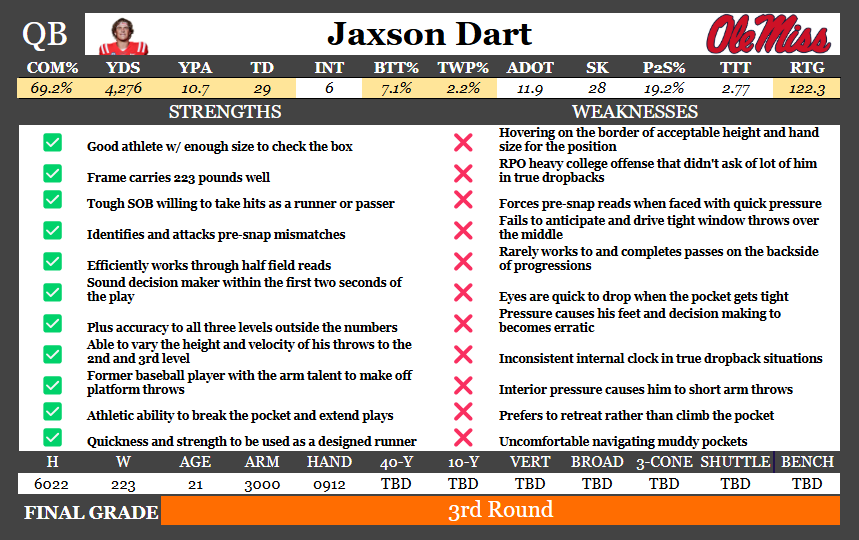 QB

Jaxson Dart

Ole Miss

| COM% | YDS | YPA | TD | INT | BTT% | TWP% | ADOT | SK | P2S% | TTT | RTG |
|---|---|---|---|---|---|---|---|---|---|---|---|
| 69.2% | 4,276 | 10.7 | 29 | 6 | 7.1% | 2.2% | 11.9 | 28 | 19.2% | 2.77 | 122.3 |

STRENGTHS

Good athlete w/ enough size to check the box

Frame carries 223 pounds well

Tough SOB willing to take hits as a runner or passer

Identifies and attacks pre-snap mismatches

Efficiently works through half field reads

Sound decision maker within the first two seconds of the play

Plus accuracy to all three levels outside the numbers

Able to vary the height and velocity of his throws to the 2nd and 3rd level

Former baseball player with the arm talent to make off platform throws

Athletic ability to break the pocket and extend plays

Quickness and strength to be used as a designed runner

WEAKNESSES

Hovering on the border of acceptable height and hand size for the position

RPO heavy college offense that didn't ask of lot of him in true dropbacks

Forces pre-snap reads when faced with quick pressure

Fails to anticipate and drive tight window throws over the middle

Rarely works to and completes passes on the backside of progressions

Eyes are quick to drop when the pocket gets tight

Pressure causes his feet and decision making to becomes erratic

Inconsistent internal clock in true dropback situations

Interior pressure causes him to short arm throws

Prefers to retreat rather than climb the pocket

Uncomfortable navigating muddy pockets

| H | W | AGE | ARM | HAND | 40-Y | 10-Y | VERT | BROAD | 3-CONE | SHUTTLE | BENCH |
|---|---|---|---|---|---|---|---|---|---|---|---|
| 6022 | 223 | 21 | 3000 | 0912 | TBD | TBD | TBD | TBD | TBD | TBD | TBD |

FINAL GRADE 3rd Round